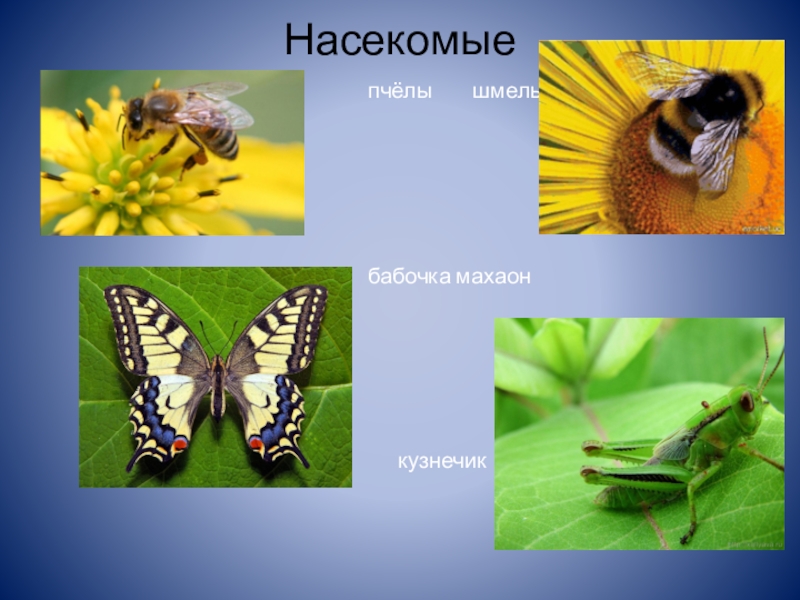 Насекомые

пчёлы

шмель

бабочка махаон

кузнечик